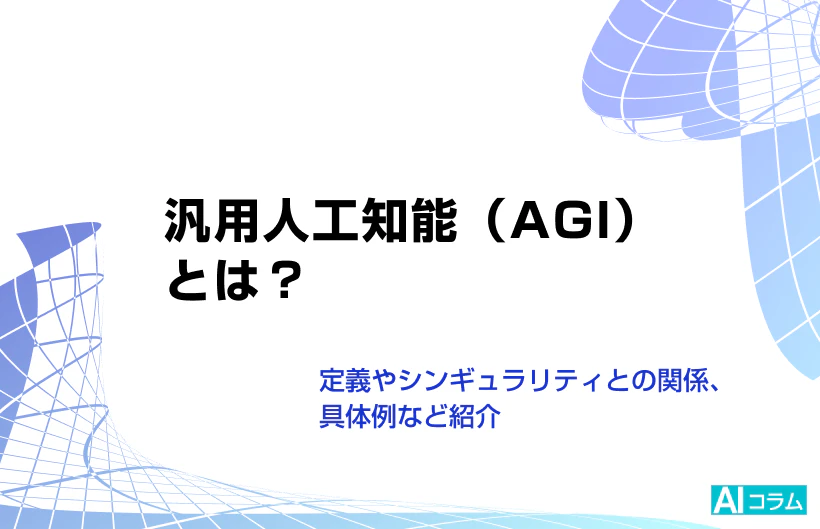 汎用人工知能（AGI）とは？

定義やシンギュラリティとの関係、具体例など紹介

AIコラム